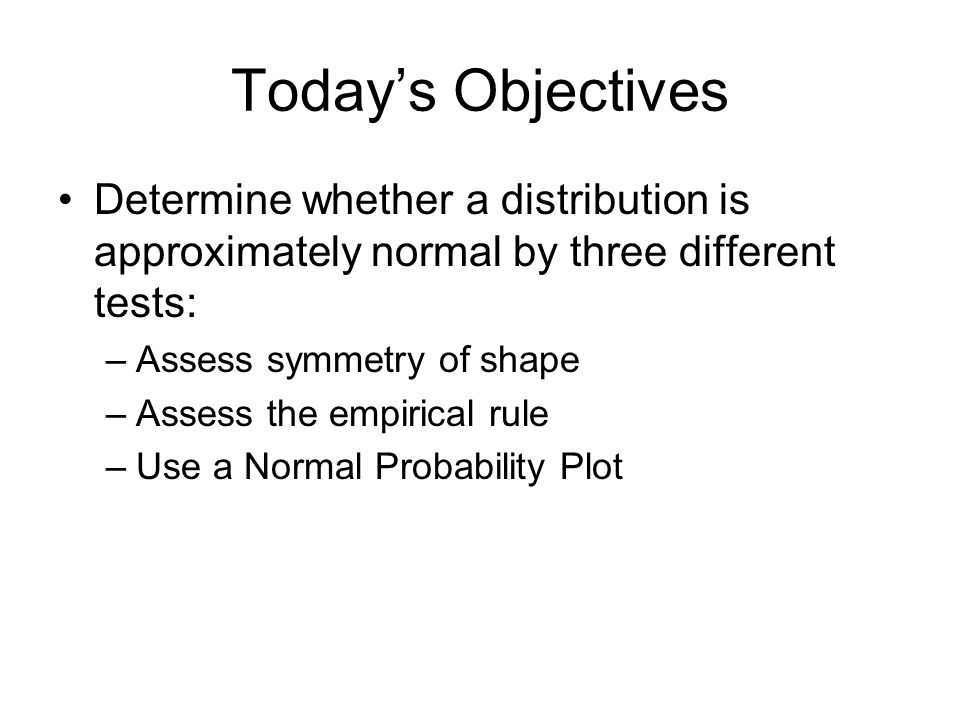 Today’s Objectives

• Determine whether a distribution is approximately normal by three different tests:

– Assess symmetry of shape

– Assess the empirical rule

– Use a Normal Probability Plot